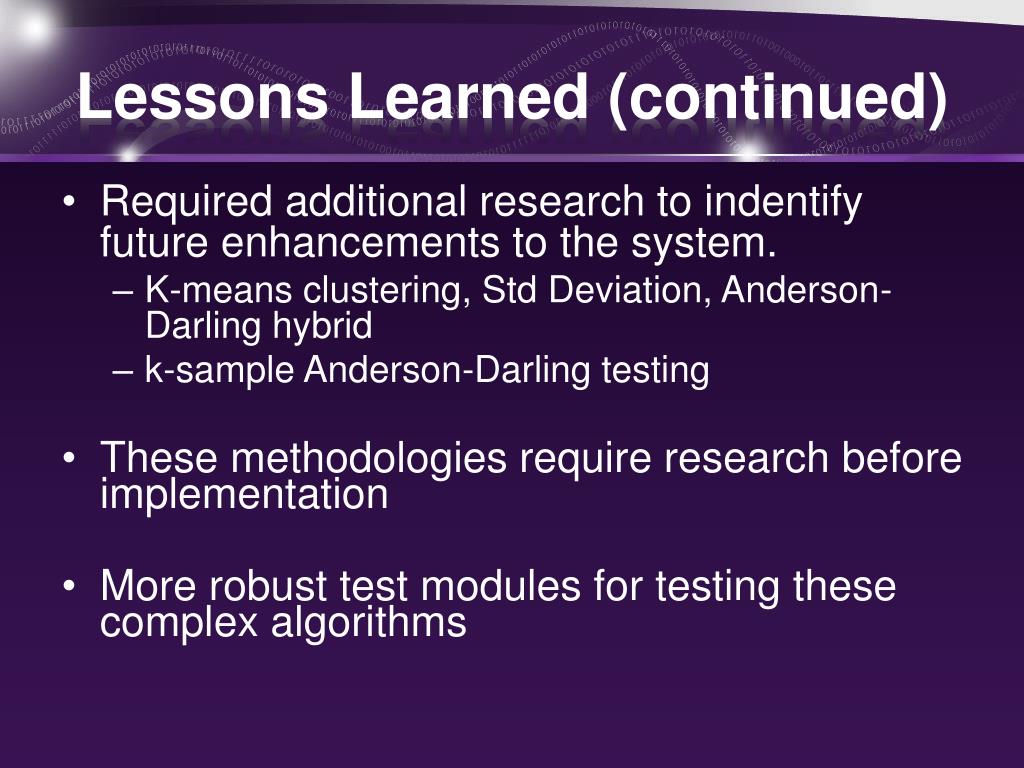 Lessons Learned (continued)

• Required additional research to indentify future enhancements to the system.
– K-means clustering, Std Deviation, Anderson-Darling hybrid
– k-sample Anderson-Darling testing

• These methodologies require research before implementation

• More robust test modules for testing these complex algorithms